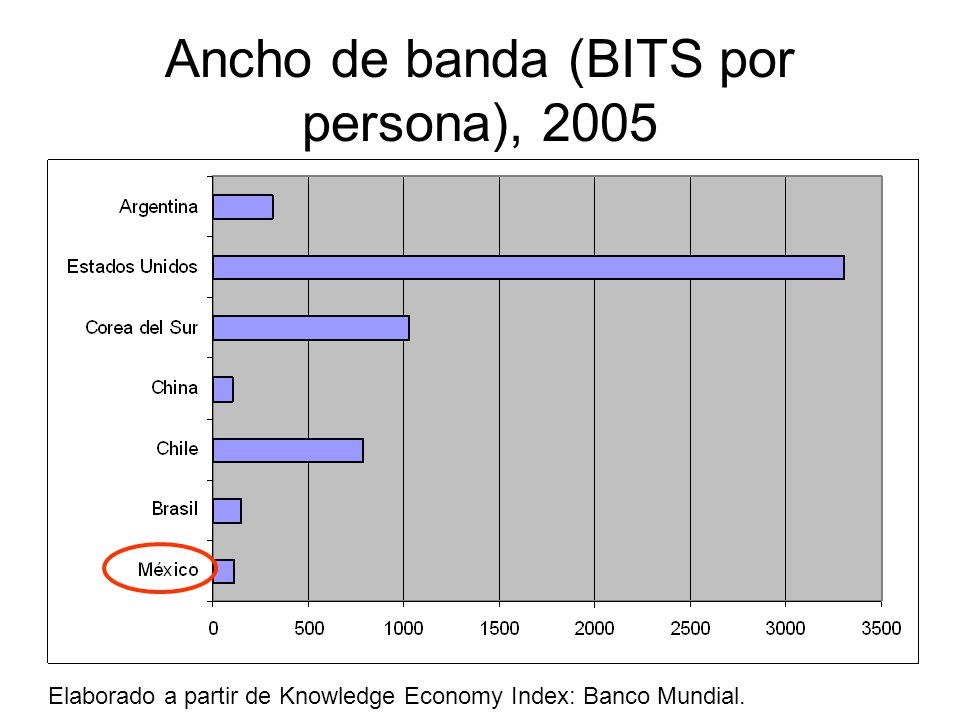 Ancho de banda (BITS por persona), 2005

Argentina
Estados Unidos
Corea del Sur
China
Chile
Brasil
México

0
500
1000
1500
2000
2500
3000
3500

Elaborado a partir de Knowledge Economy Index: Banco Mundial.